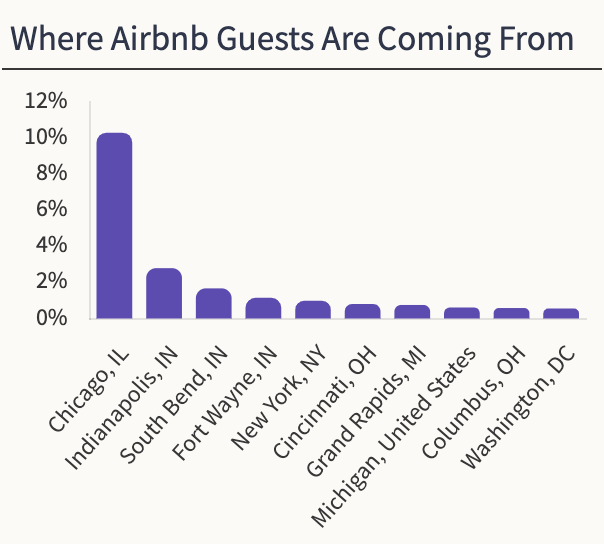 Where Airbnb Guests Are Coming From

12%
10%
8%
6%
4%
2%
0%

Chicago, IL
Indianapolis, IN
South Bend, IN
Fort Wayne, IN
New York, NY
Cincinnati, OH
Grand Rapids, MI
Michigan, United States
Columbus, OH
Washington, DC